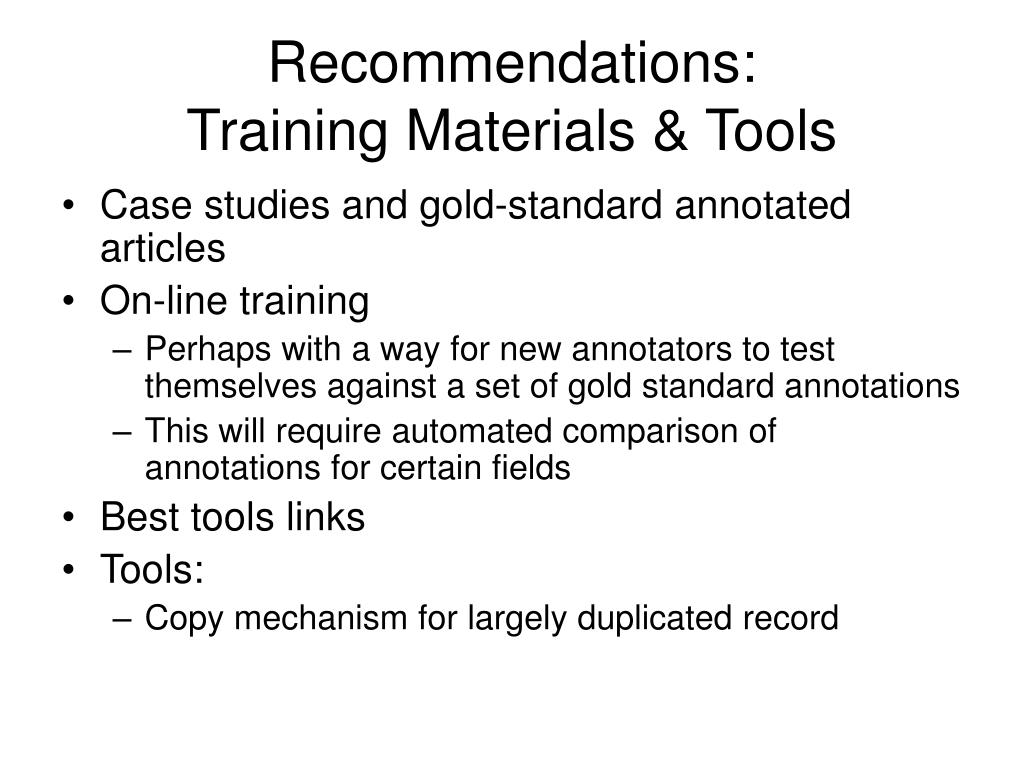 Recommendations:
Training Materials & Tools

• Case studies and gold-standard annotated articles
• On-line training
– Perhaps with a way for new annotators to test themselves against a set of gold standard annotations
– This will require automated comparison of annotations for certain fields
• Best tools links
• Tools:
– Copy mechanism for largely duplicated record